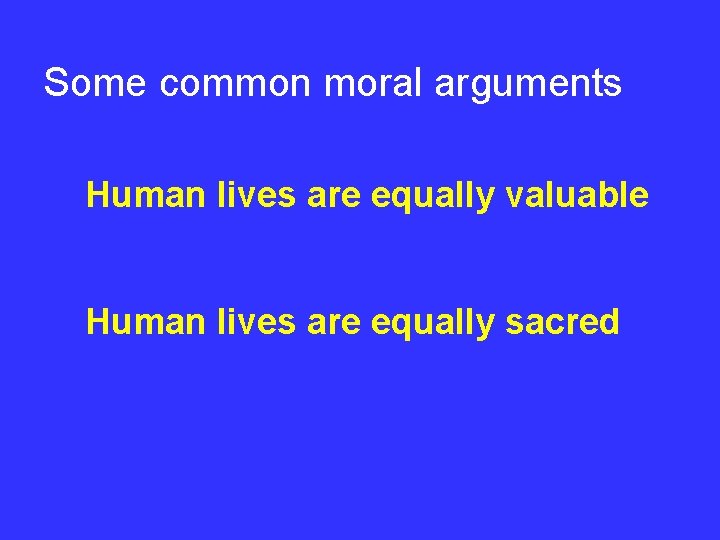 Some common moral arguments

Human lives are equally valuable

Human lives are equally sacred